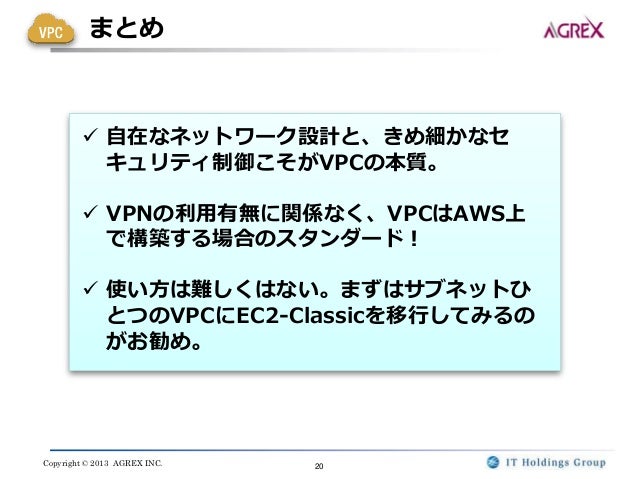 VPC まとめ

AGREX

✓ 自在なネットワーク設計と、きめ細かなセキュリティ制御こそがVPCの本質。

✓ VPNの利用有無に関係なく、VPCはAWS上で構築する場合のスタンダード！

✓ 使い方は難しくはない。まずはサブネットひとつのVPCにEC2-Classicを移行してみるのがお勧め。

Copyright © 2013 AGREX INC.

20

IT Holdings Group